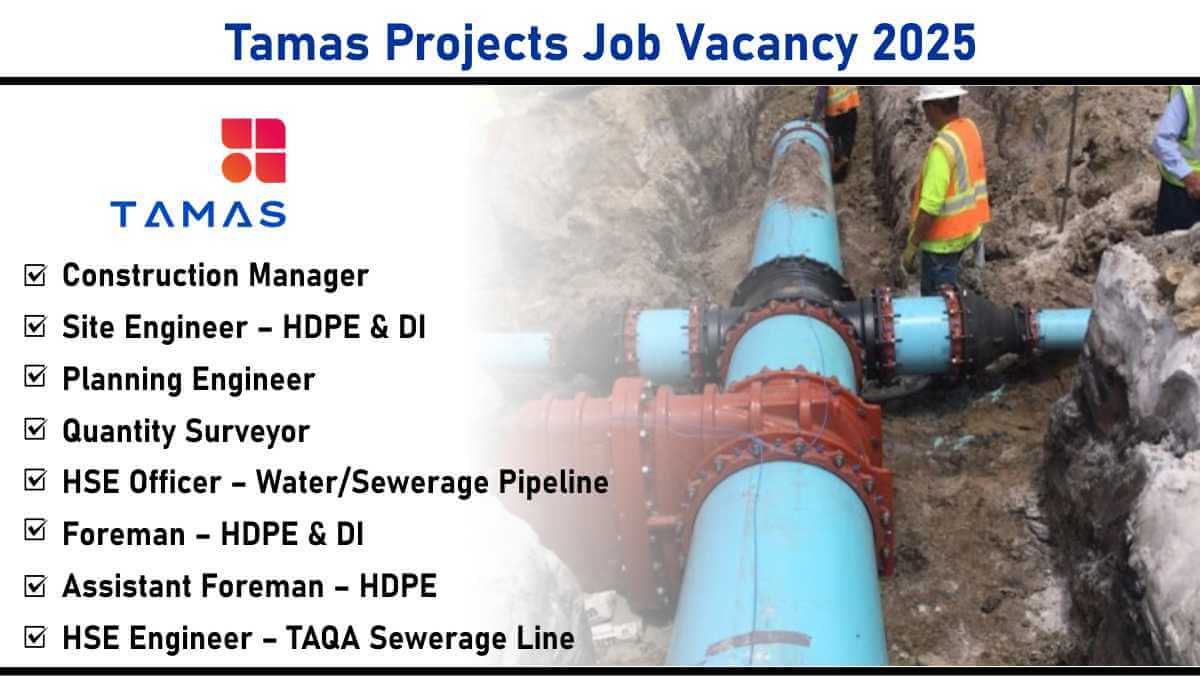 Tamas Projects Job Vacancy 2025

TAMAS

☑ Construction Manager
☑ Site Engineer – HDPE & DI
☑ Planning Engineer
☑ Quantity Surveyor
☑ HSE Officer – Water/Sewerage Pipeline
☑ Foreman – HDPE & DI
☑ Assistant Foreman – HDPE
☑ HSE Engineer – TAQA Sewerage Line